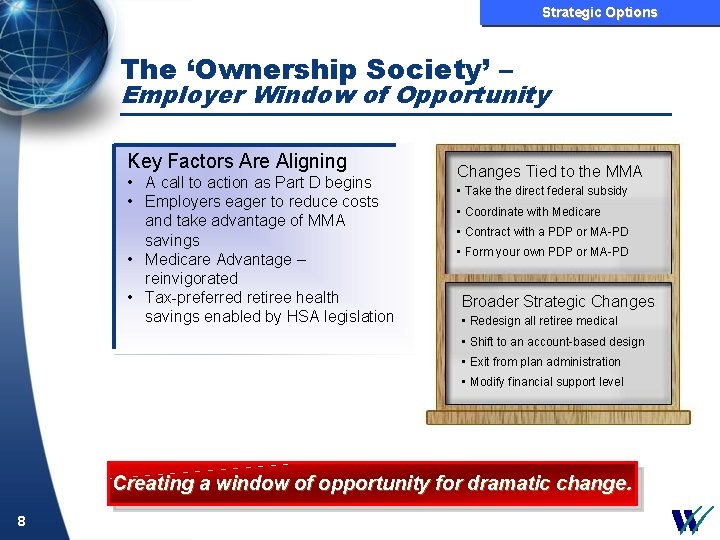 Strategic Options

The ‘Ownership Society’ –
Employer Window of Opportunity

Key Factors Are Aligning
• A call to action as Part D begins
• Employers eager to reduce costs and take advantage of MMA savings
• Medicare Advantage – reinvigorated
• Tax-preferred retiree health savings enabled by HSA legislation

Changes Tied to the MMA
▪ Take the direct federal subsidy
▪ Coordinate with Medicare
▪ Contract with a PDP or MA-PD
▪ Form your own PDP or MA-PD

Broader Strategic Changes
▪ Redesign all retiree medical
▪ Shift to an account-based design
▪ Exit from plan administration
▪ Modify financial support level

Creating a window of opportunity for dramatic change.

8